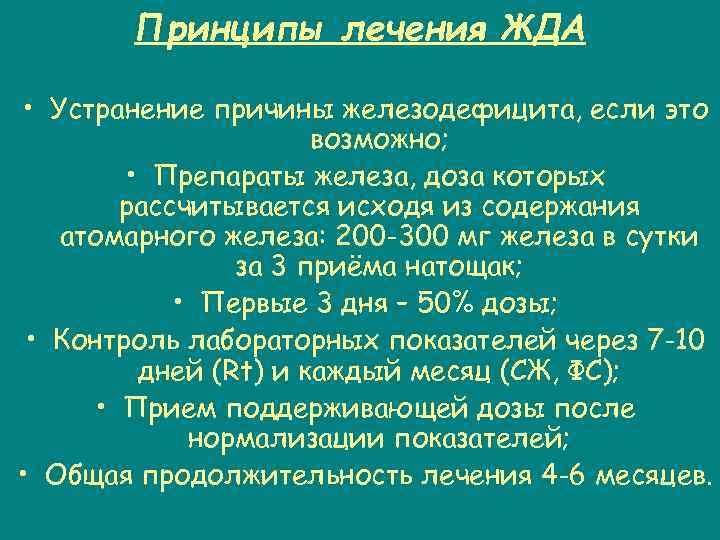 Принципы лечения ЖДА

• Устранение причины железодефицита, если это возможно;

• Препараты железа, доза которых рассчитывается исходя из содержания атомарного железа: 200-300 мг железа в сутки за 3 приёма натощак;

• Первые 3 дня – 50% дозы;

• Контроль лабораторных показателей через 7-10 дней (Rt) и каждый месяц (СЖ, ФС);

• Прием поддерживающей дозы после нормализации показателей;

• Общая продолжительность лечения 4-6 месяцев.